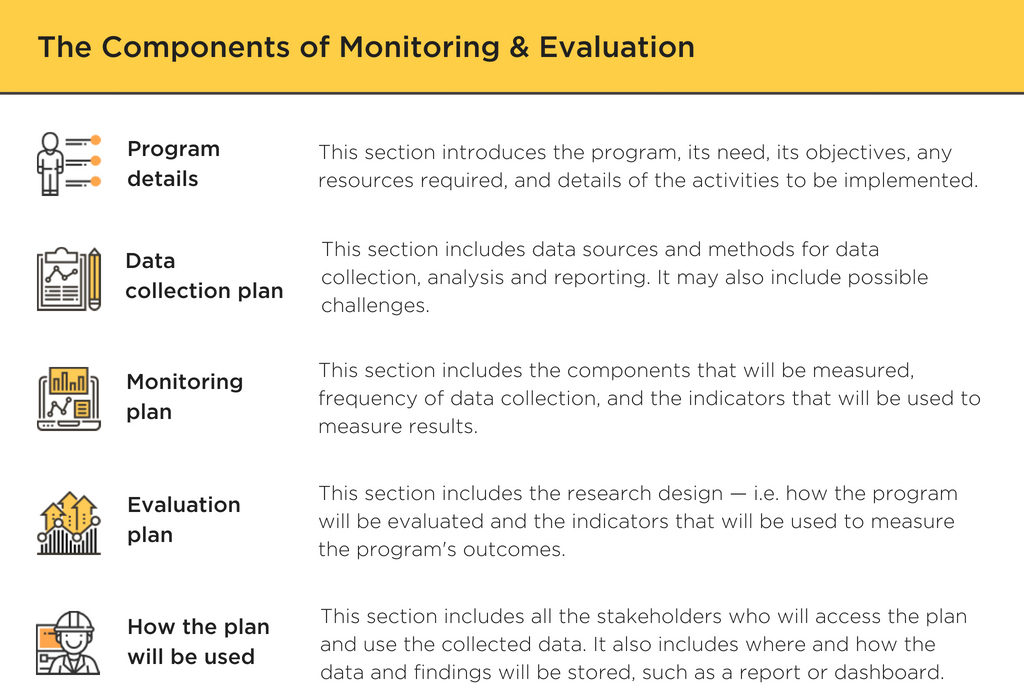 The Components of Monitoring & Evaluation

Program details

This section introduces the program, its need, its objectives, any resources required, and details of the activities to be implemented.

Data collection plan

This section includes data sources and methods for data collection, analysis and reporting. It may also include possible challenges.

Monitoring plan

This section includes the components that will be measured, frequency of data collection, and the indicators that will be used to measure results.

Evaluation plan

This section includes the research design — i.e. how the program will be evaluated and the indicators that will be used to measure the program's outcomes.

How the plan will be used

This section includes all the stakeholders who will access the plan and use the collected data. It also includes where and how the data and findings will be stored, such as a report or dashboard.